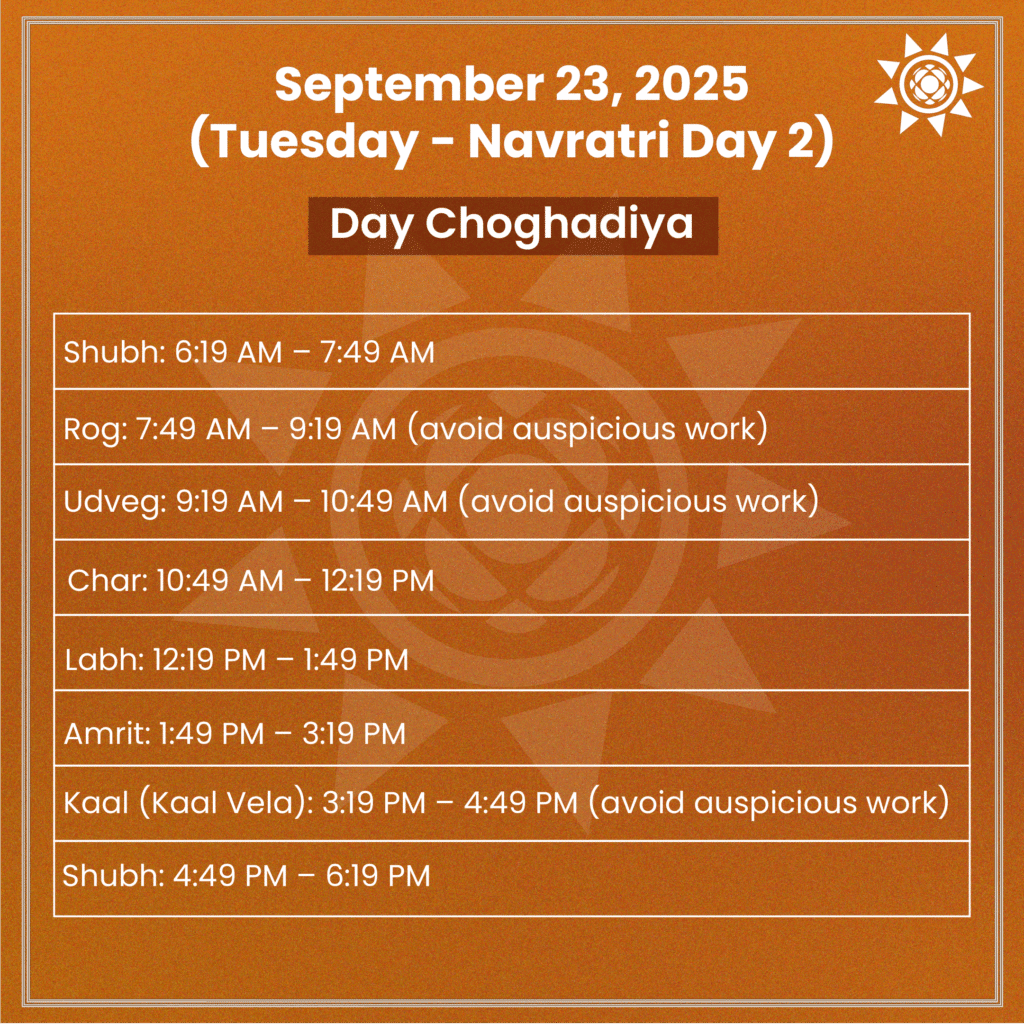 September 23, 2025
(Tuesday - Navratri Day 2)

Day Choghadiya

| Shubh: 6:19 AM – 7:49 AM |
|---|
| Rog: 7:49 AM – 9:19 AM (avoid auspicious work) |
| Udveg: 9:19 AM – 10:49 AM (avoid auspicious work) |
| Char: 10:49 AM – 12:19 PM |
| Labh: 12:19 PM – 1:49 PM |
| Amrit: 1:49 PM – 3:19 PM |
| Kaal (Kaal Vela): 3:19 PM – 4:49 PM (avoid auspicious work) |
| Shubh: 4:49 PM – 6:19 PM |